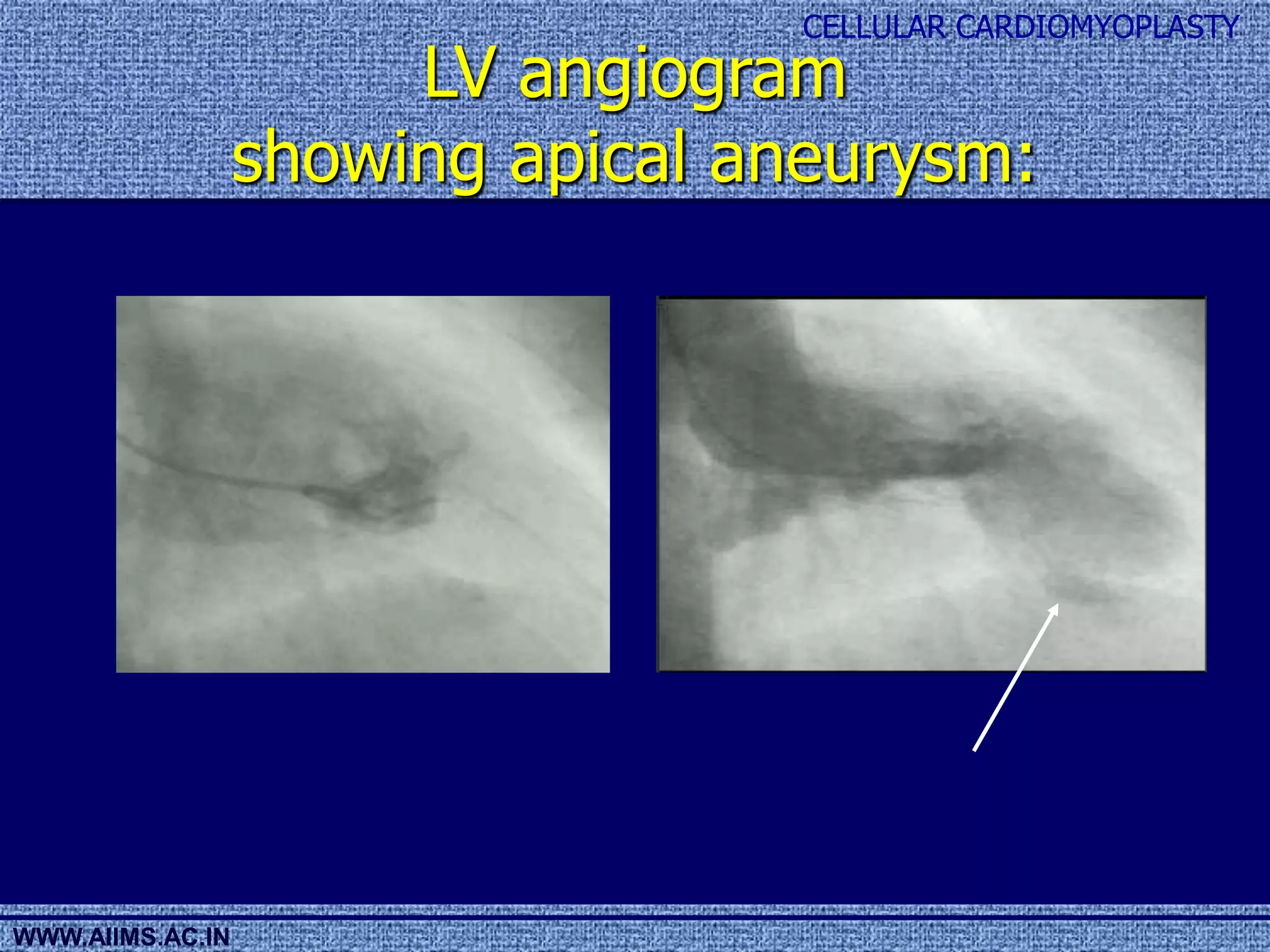 CELLULAR CARDIOMYOPLASTY

LV angiogram showing apical aneurysm:

WWW.AIIMS.AC.IN